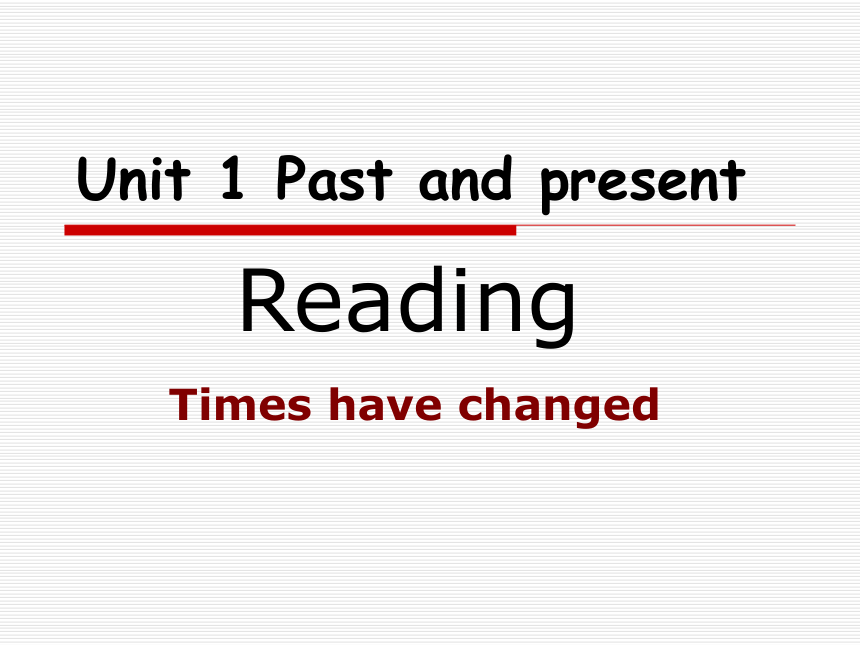 Unit 1 Past and present

Reading

Times have changed